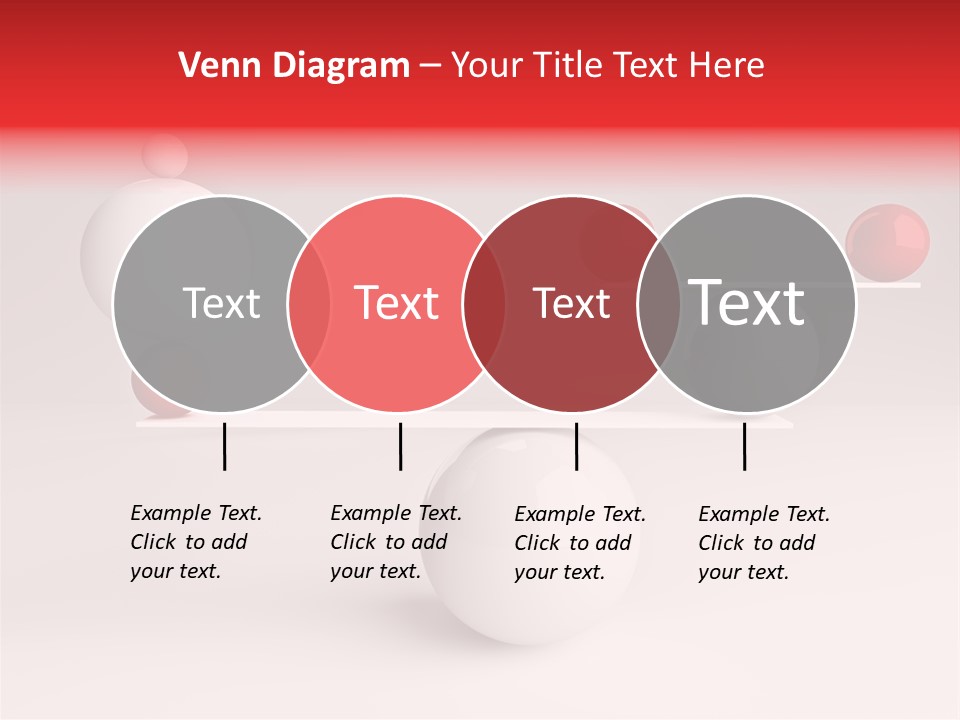 Venn Diagram – Your Title Text Here

Text

Text

Text

Text

Example Text. Click to add your text.

Example Text. Click to add your text.

Example Text. Click to add your text.

Example Text. Click to add your text.